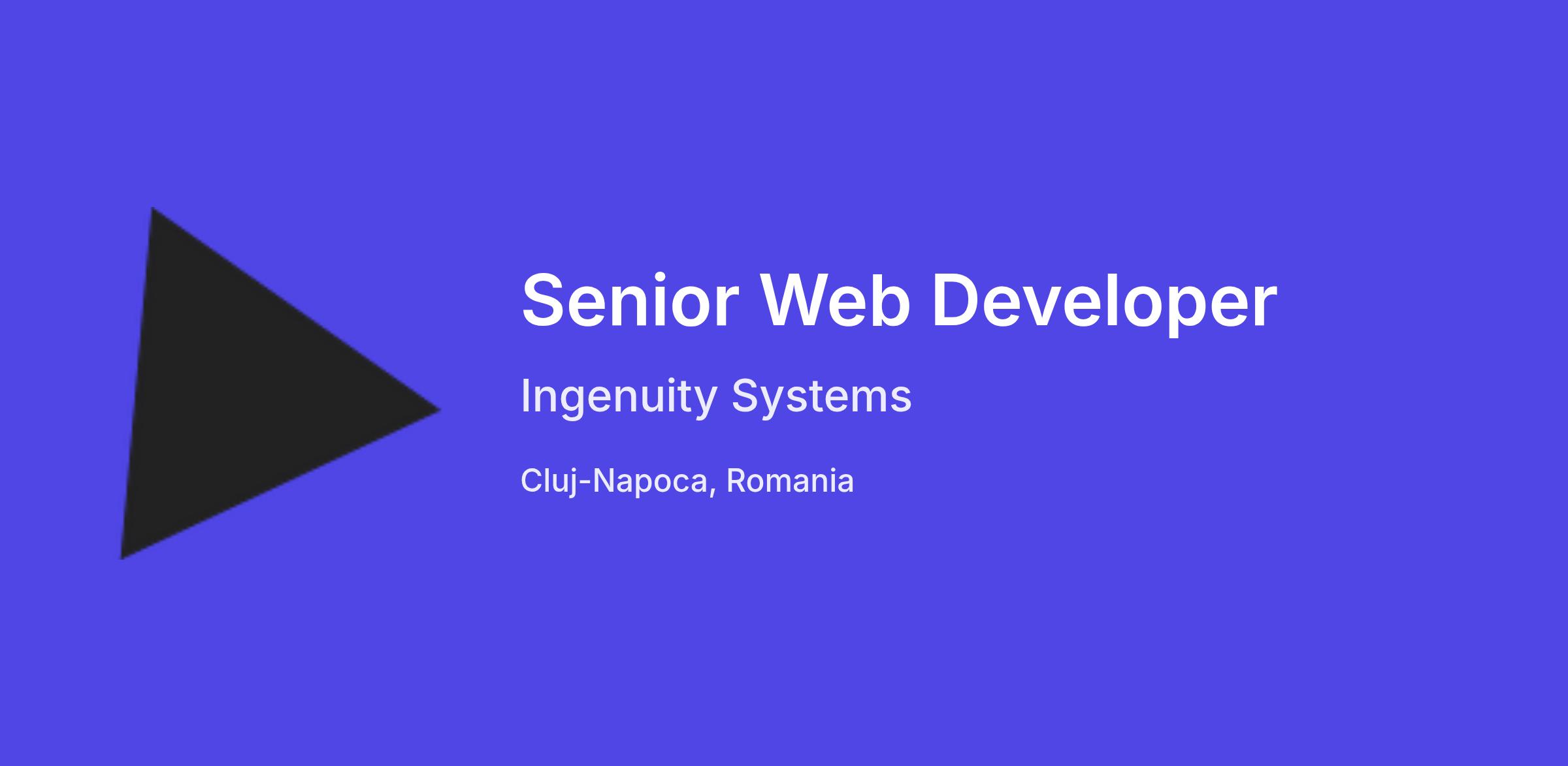 Senior Web Developer

Ingenuity Systems

Cluj-Napoca, Romania